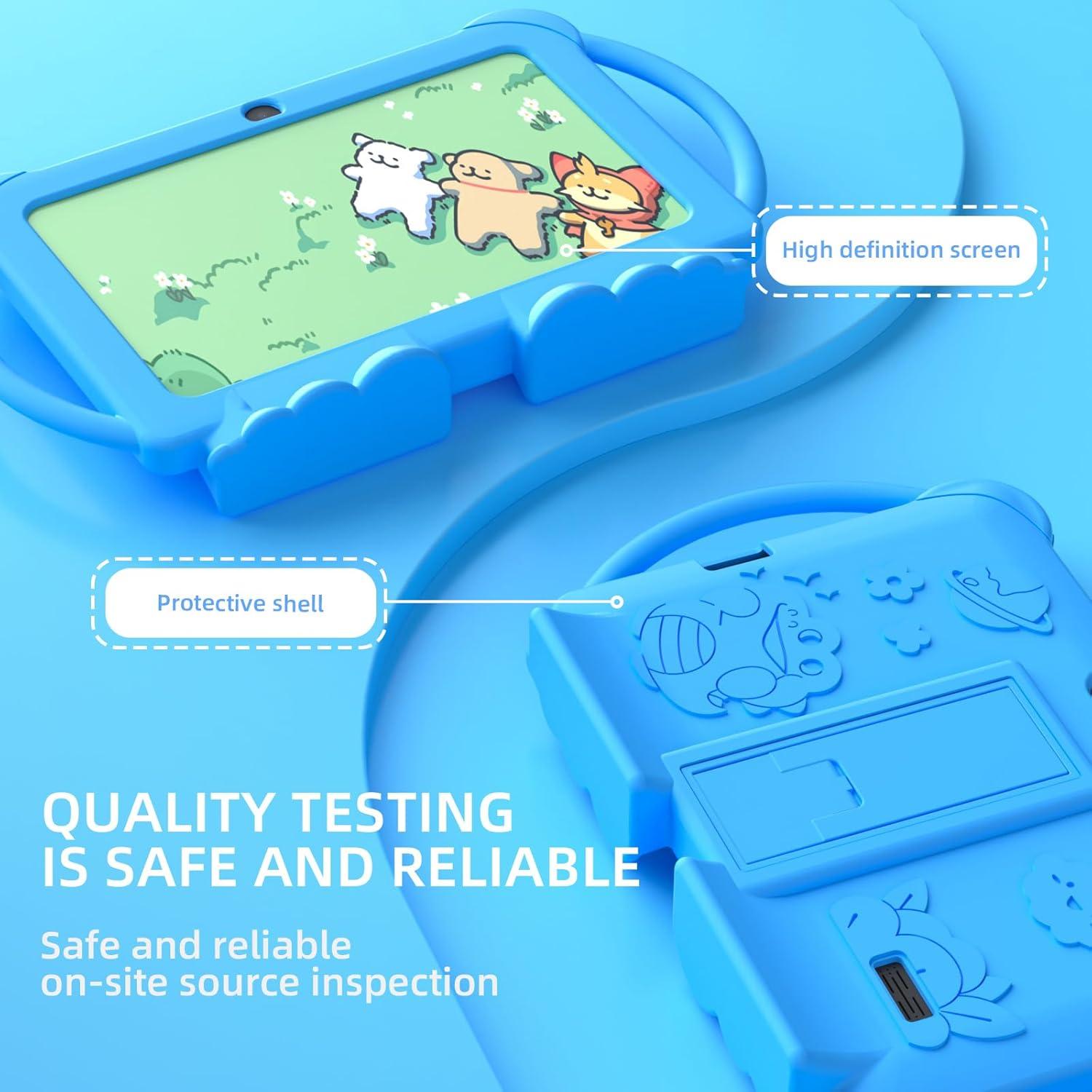 High definition screen

Protective shell

QUALITY TESTING IS SAFE AND RELIABLE

Safe and reliable on-site source inspection